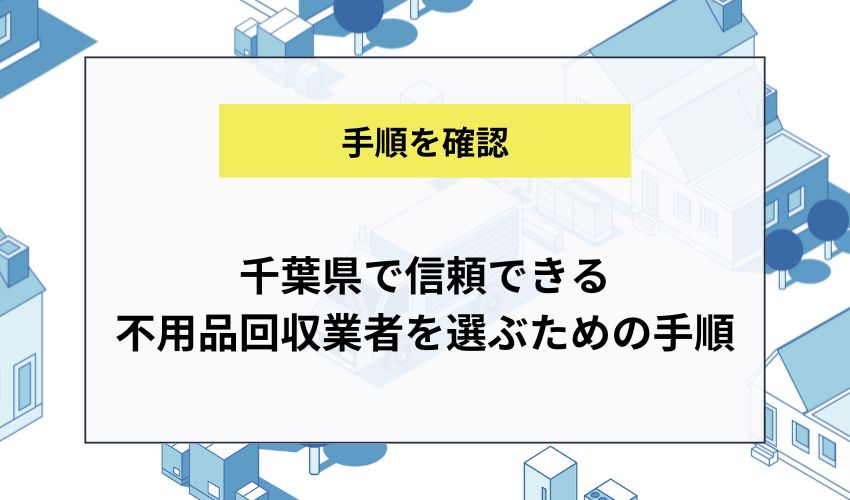 手順を確認

千葉県で信頼できる
不用品回収業者を選ぶための手順